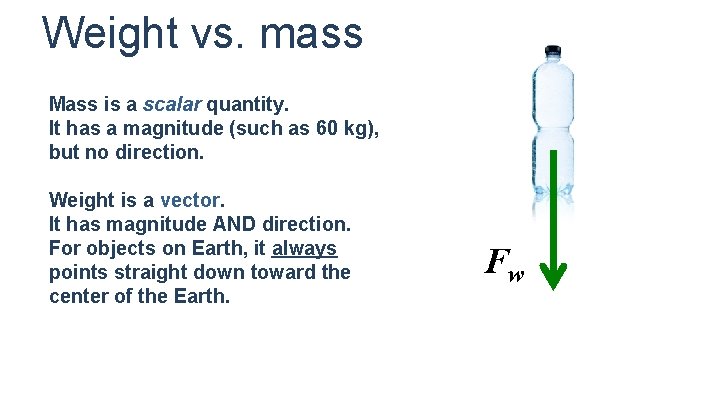 Weight vs. mass

Mass is a scalar quantity.
It has a magnitude (such as 60 kg), but no direction.

Weight is a vector.
It has magnitude AND direction.
For objects on Earth, it always points straight down toward the center of the Earth.

$F_w$